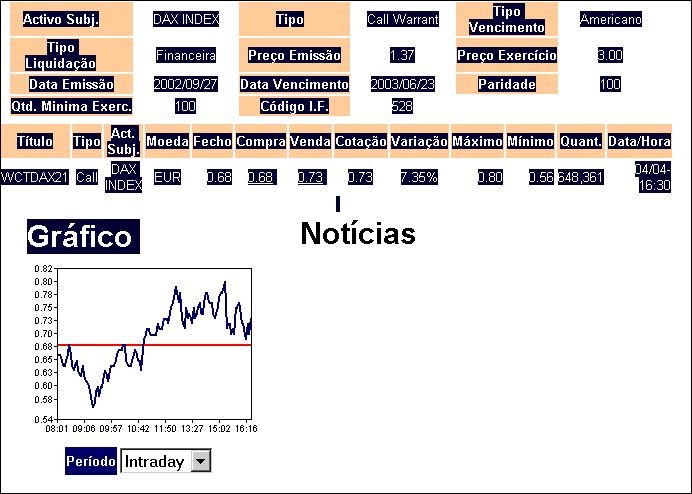 | Activo Subj. | DAX INDEX | Tipo | Call Warrant | Tipo Vencimento | Americano |
|---|---|---|---|---|---|
| Tipo Liquidação | Financeira | Preço Emissão | 1.37 | Preço Exercício | 3.00 |
| Data Emissão | 2002/09/27 | Data Vencimento | 2003/06/23 | Paridade | 100 |
| Qtd. Minima Exerc. | 100 | Código I.F. | 528 | | |

| Título | Tipo | Act. Subj. | Moeda | Fecho | Compra | Venda | Cotação | Variação | Máximo | Mínimo | Quant. | Data/Hora |
|---|---|---|---|---|---|---|---|---|---|---|---|---|
| WCTDAX21 | Call | DAX INDEX | EUR | 0.68 | 0.68 | 0.73 | 0.73 | 7.35% | 0.80 | 0.56 | 648,361 | 04/04-16:30 |

Gráfico

Notícias

0.82
0.80
0.78
0.75
0.73
0.70
0.68
0.65
0.63
0.60
0.58
0.54
08:01 09:06 09:57 10:42 11:50 13:27 15:02 16:16

Período Intraday